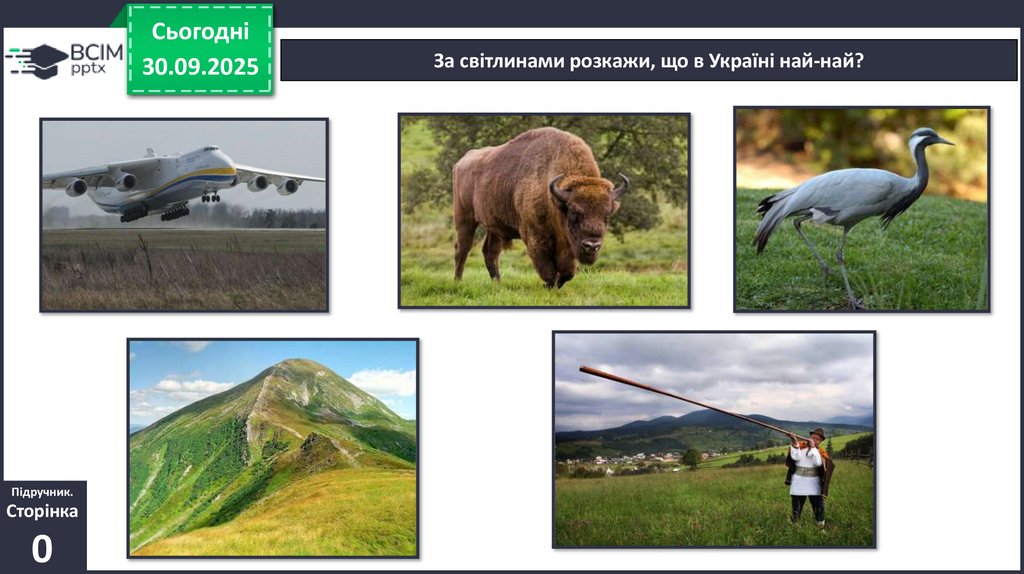 ВСІМ pptx

Сьогодні
30.09.2025

За світлинами розкажи, що в Україні най-най?

Підручник.
Сторінка
0